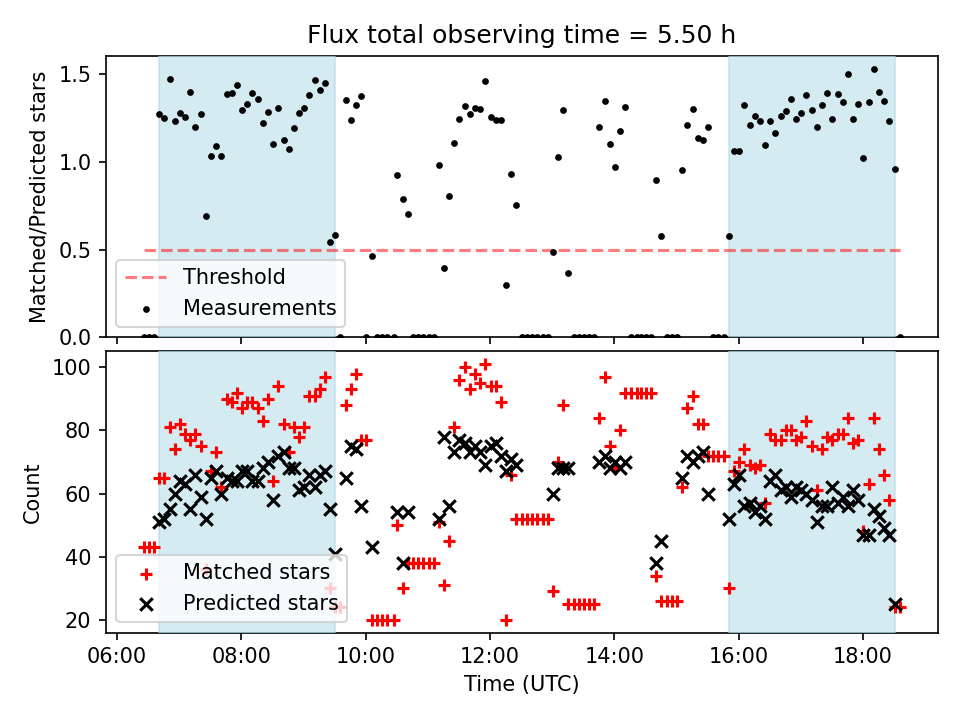 Flux total observing time = 5.50 h

Matched/Predicted stars

1.5
1.0
0.5
0.0

Threshold
Measurements

Count

100
80
60
40
20

Matched stars
Predicted stars

06:00
08:00
10:00
12:00
14:00
16:00
18:00

Time (UTC)